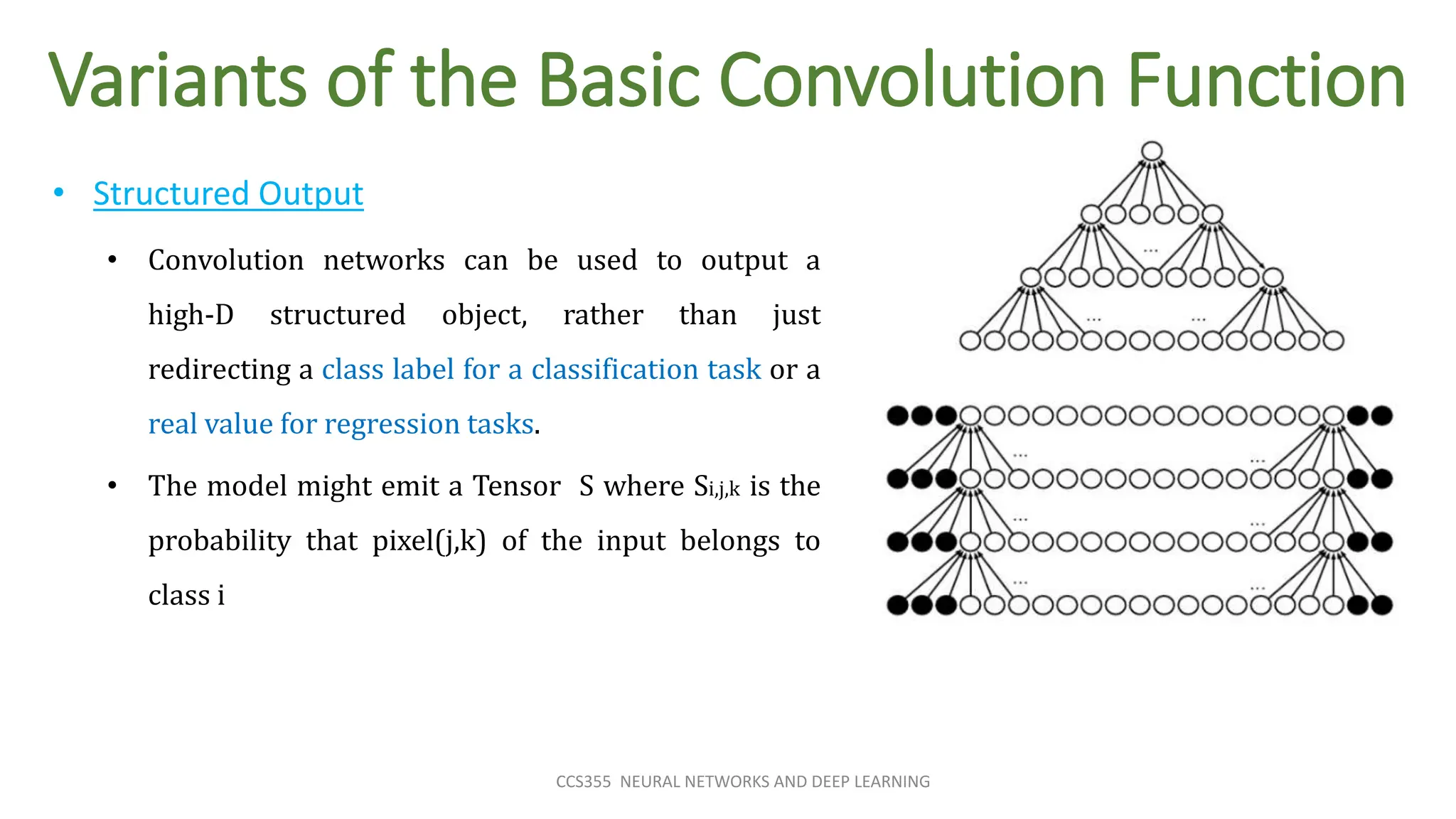 Variants of the Basic Convolution Function

• Structured Output

• Convolution networks can be used to output a high-D structured object, rather than just redirecting a class label for a classification task or a real value for regression tasks.

• The model might emit a Tensor S where $S_{i,j,k}$ is the probability that pixel(j,k) of the input belongs to class i

...
... ...
... ...
... ...
... ...

CCS355 NEURAL NETWORKS AND DEEP LEARNING